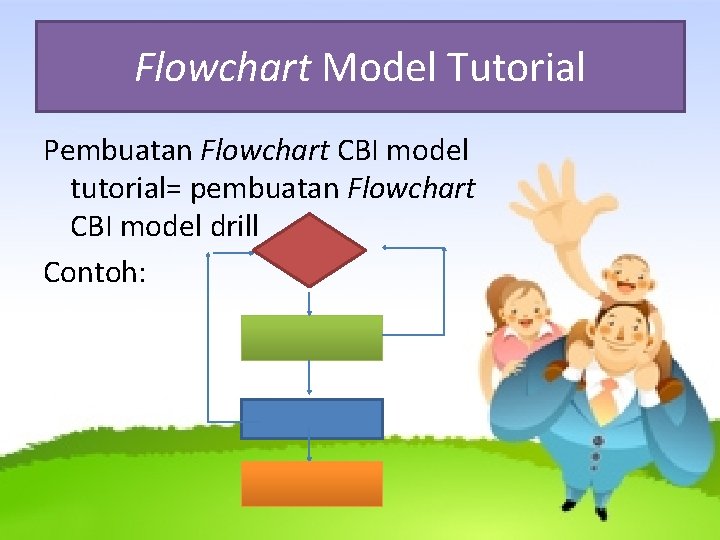 Flowchart Model Tutorial

Pembuatan Flowchart CBI model tutorial= pembuatan Flowchart CBI model drill

Contoh: